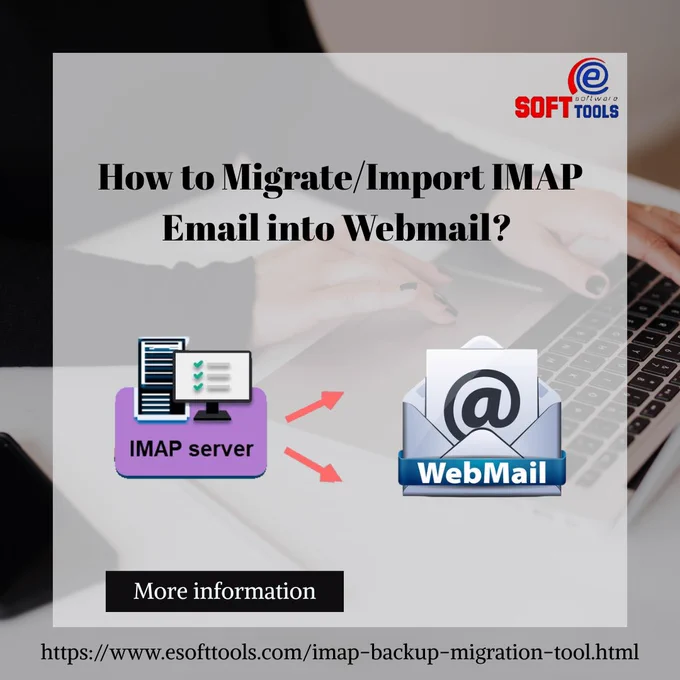 e software SOFT TOOLS

How to Migrate/Import IMAP Email into Webmail?

IMAP server

@

WebMail

More information

https://www.esofttools.com/imap-backup-migration-tool.html